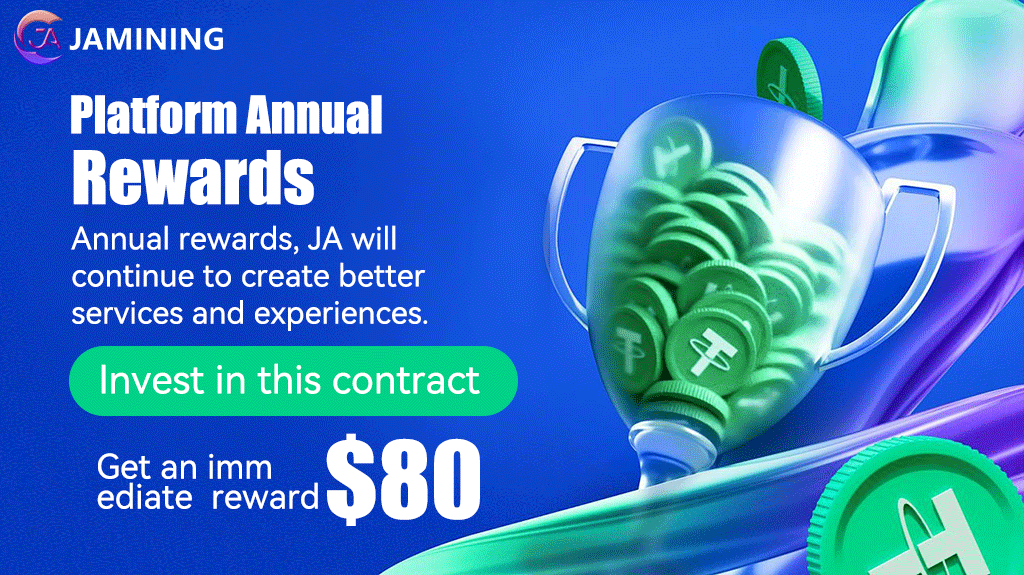 JA JAMINING

Platform Annual Rewards

Annual rewards, JA will continue to create better services and experiences.

Invest in this contract

Get an imm ediate reward $80